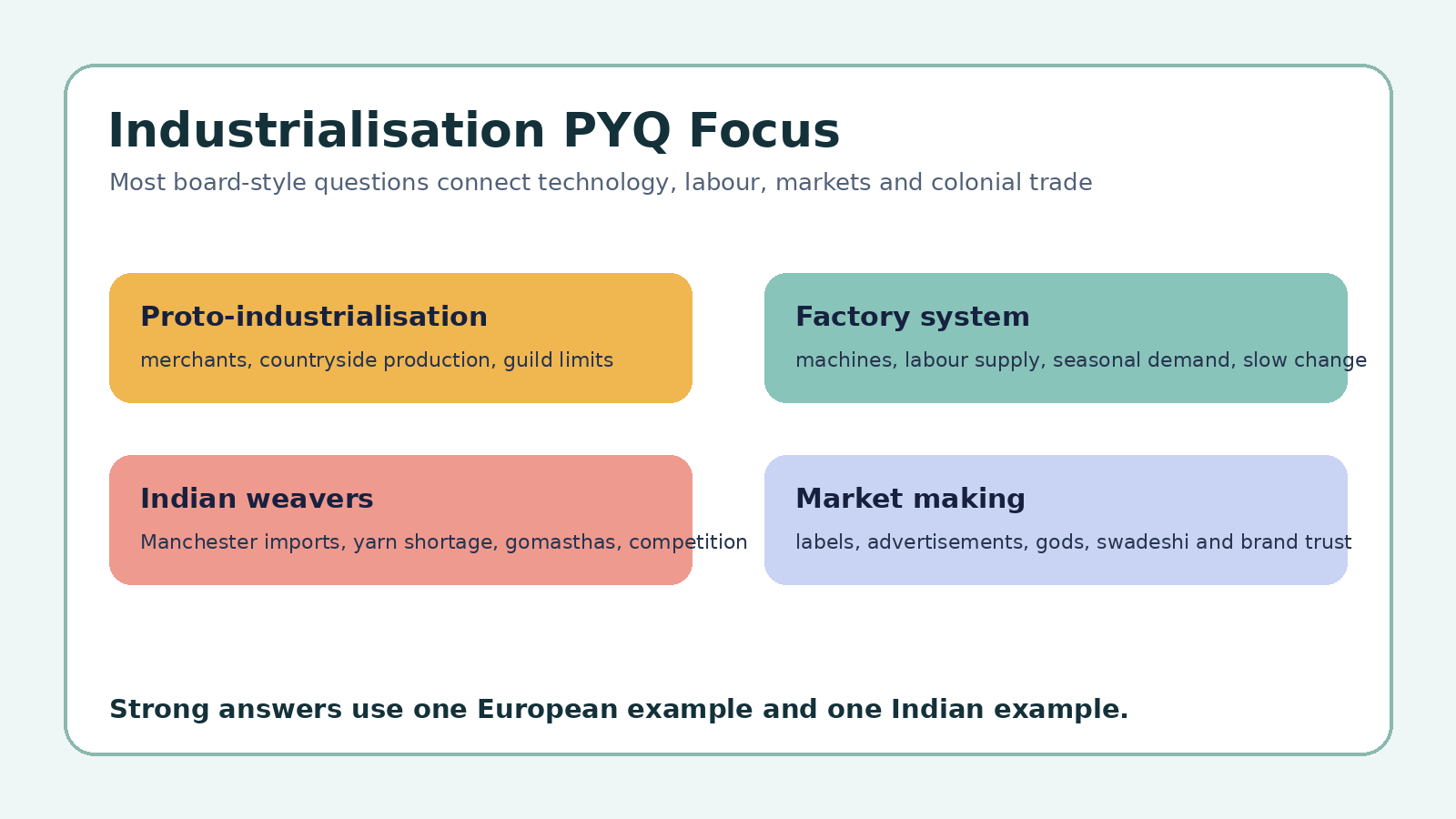 Industrialisation PYQ Focus

Most board-style questions connect technology, labour, markets and colonial trade

Proto-industrialisation

merchants, countryside production, guild limits

Factory system

machines, labour supply, seasonal demand, slow change

Indian weavers

Manchester imports, yarn shortage, gomasthas, competition

Market making

labels, advertisements, gods, swadeshi and brand trust

Strong answers use one European example and one Indian example.